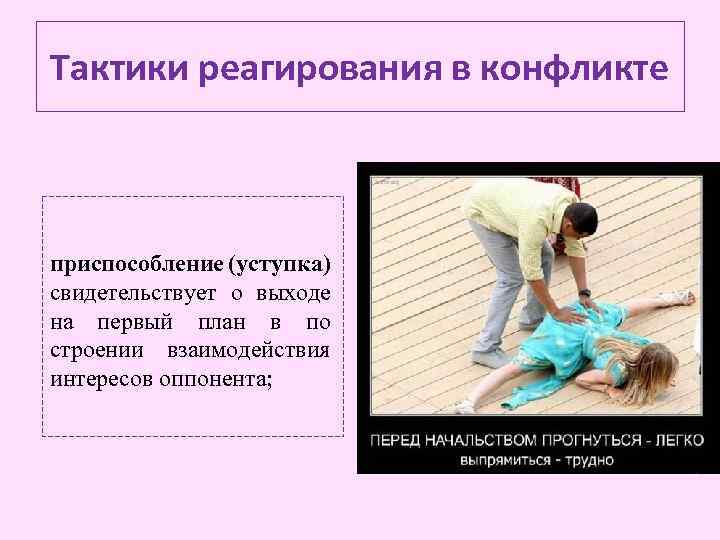 Тактики реагирования в конфликте

приспособление (уступка) свидетельствует о выходе на первый план в по строении взаимодействия интересов оппонента;

ПЕРЕД НАЧАЛЬСТВОМ ПРОГНУТЬСЯ - ЛЕГКО
выпрямиться - трудно